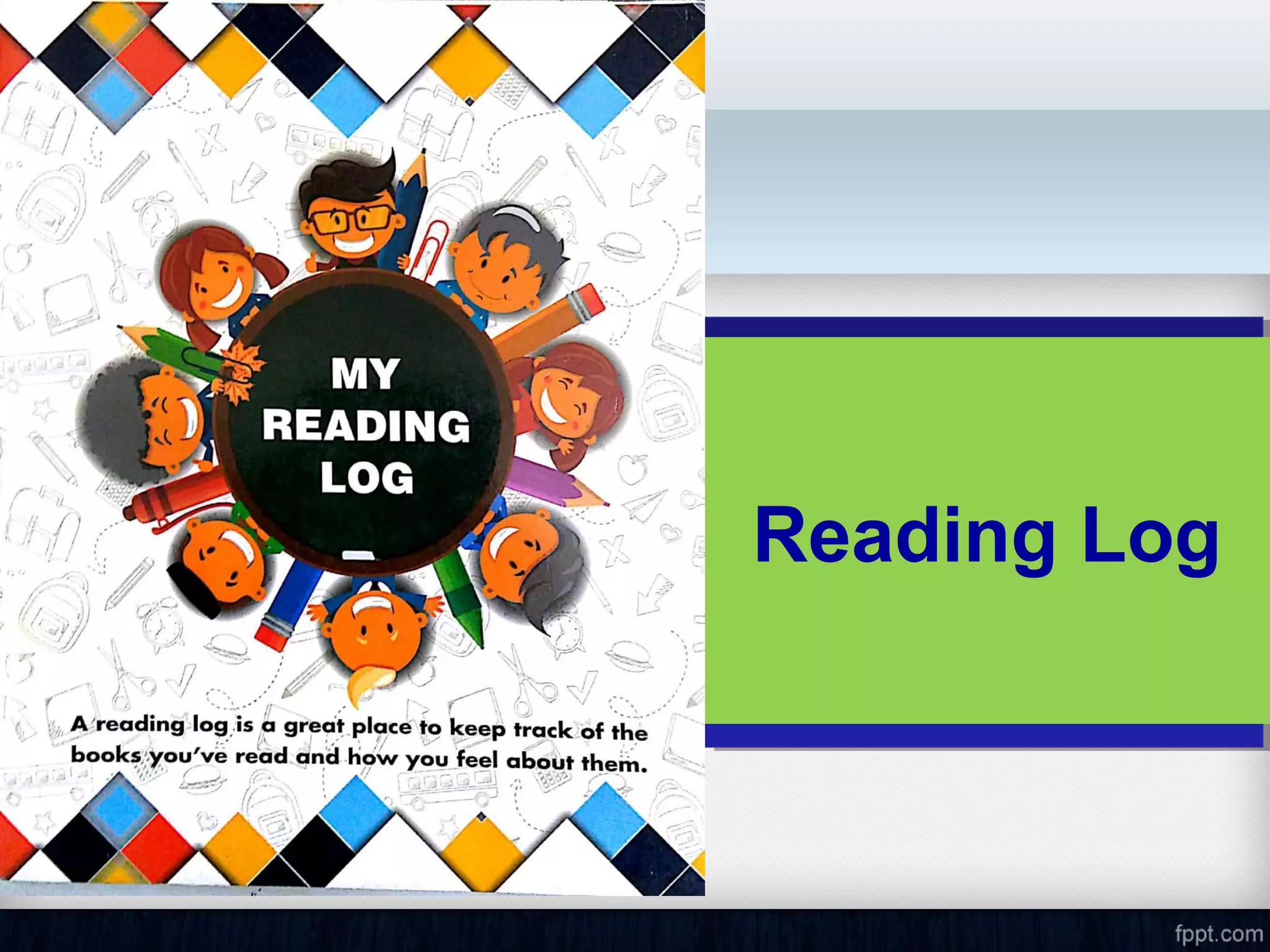 MY READING LOG

A reading log is a great place to keep track of the books you've read and how you feel about them.

Reading Log

fppt.com